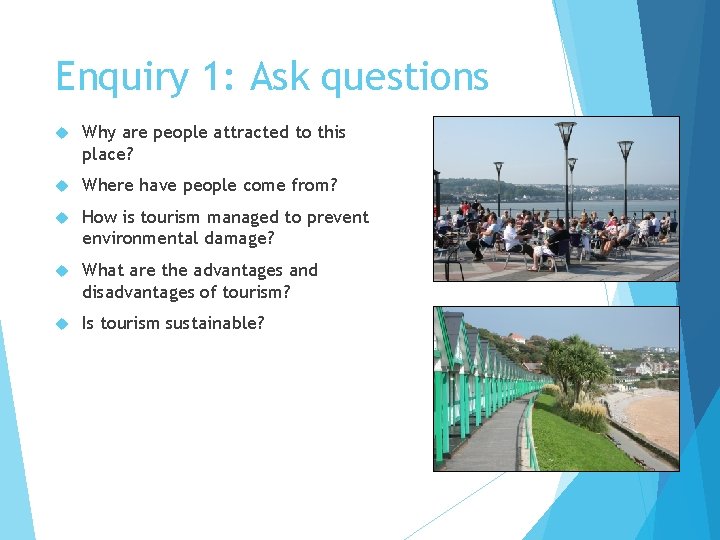 Enquiry 1: Ask questions

Why are people attracted to this place?

Where have people come from?

How is tourism managed to prevent environmental damage?

What are the advantages and disadvantages of tourism?

Is tourism sustainable?